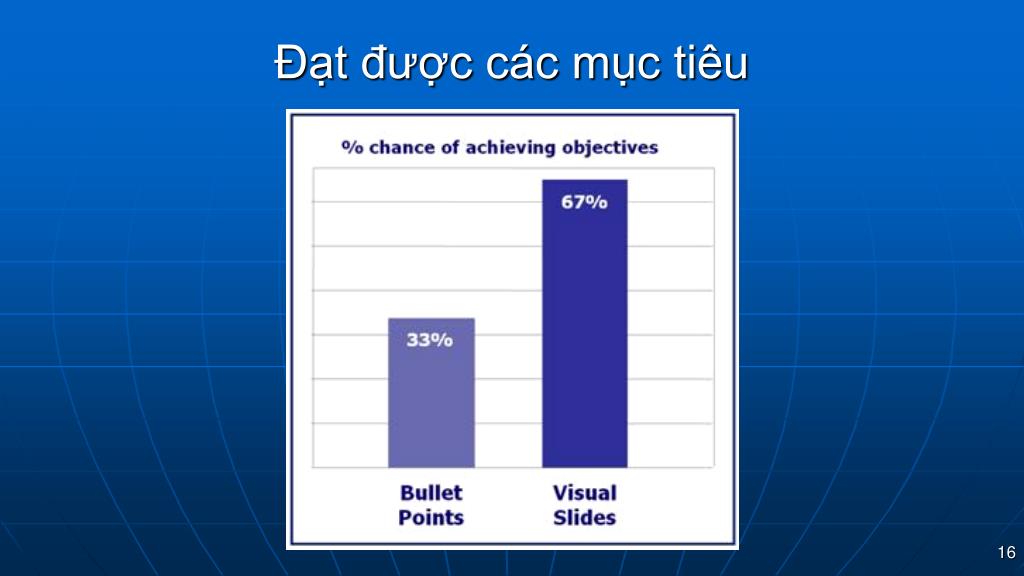 Đạt được các mục tiêu

% chance of achieving objectives

33%

67%

Bullet Points

Visual Slides

16